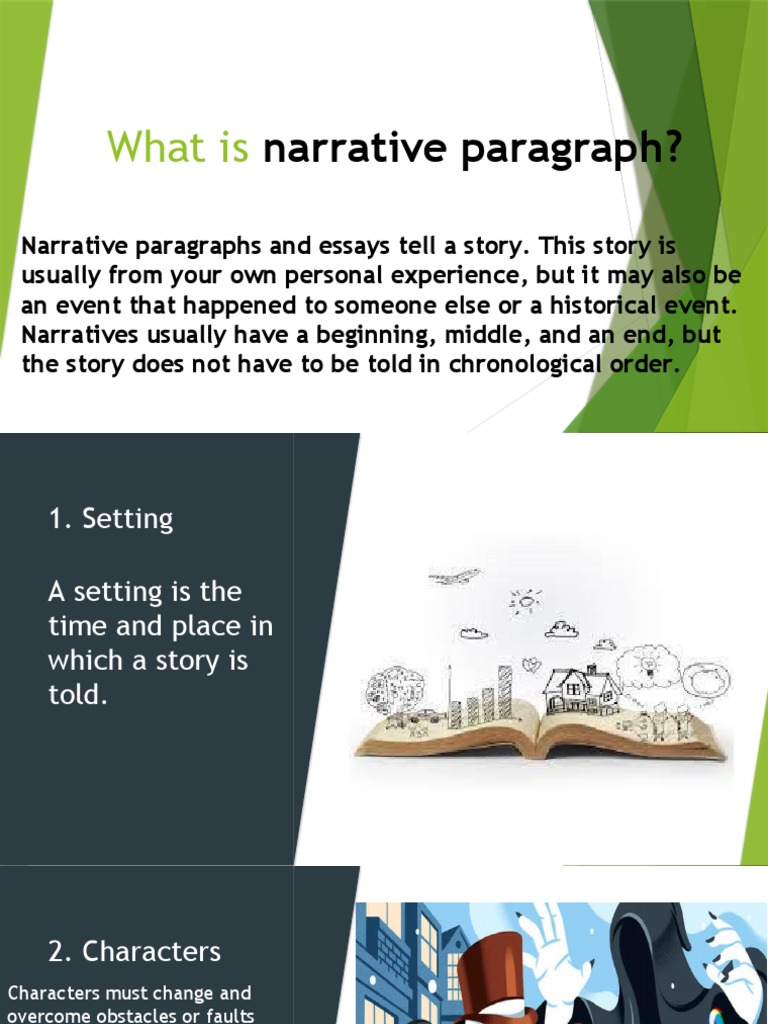 What is narrative paragraph?

Narrative paragraphs and essays tell a story. This story is usually from your own personal experience, but it may also be an event that happened to someone else or a historical event. Narratives usually have a beginning, middle, and an end, but the story does not have to be told in chronological order.

1. Setting

A setting is the time and place in which a story is told.

2. Characters

Characters must change and overcome obstacles or faults